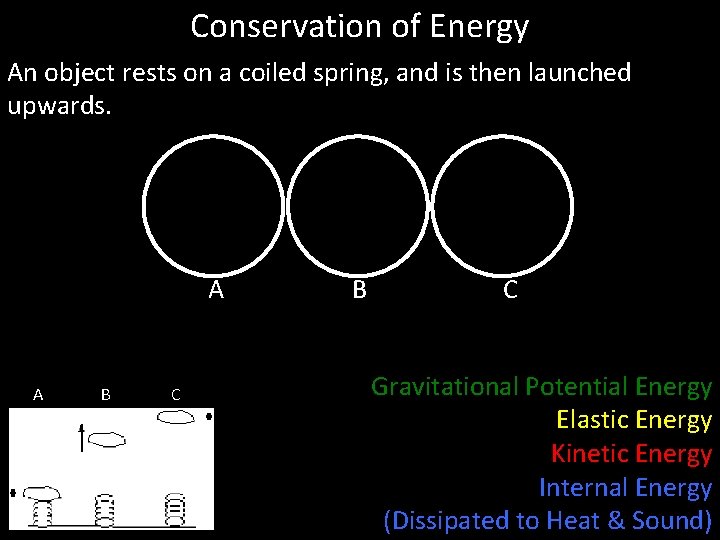 Conservation of Energy

An object rests on a coiled spring, and is then launched upwards.

A B C

A B C

Gravitational Potential Energy
Elastic Energy
Kinetic Energy
Internal Energy
(Dissipated to Heat & Sound)